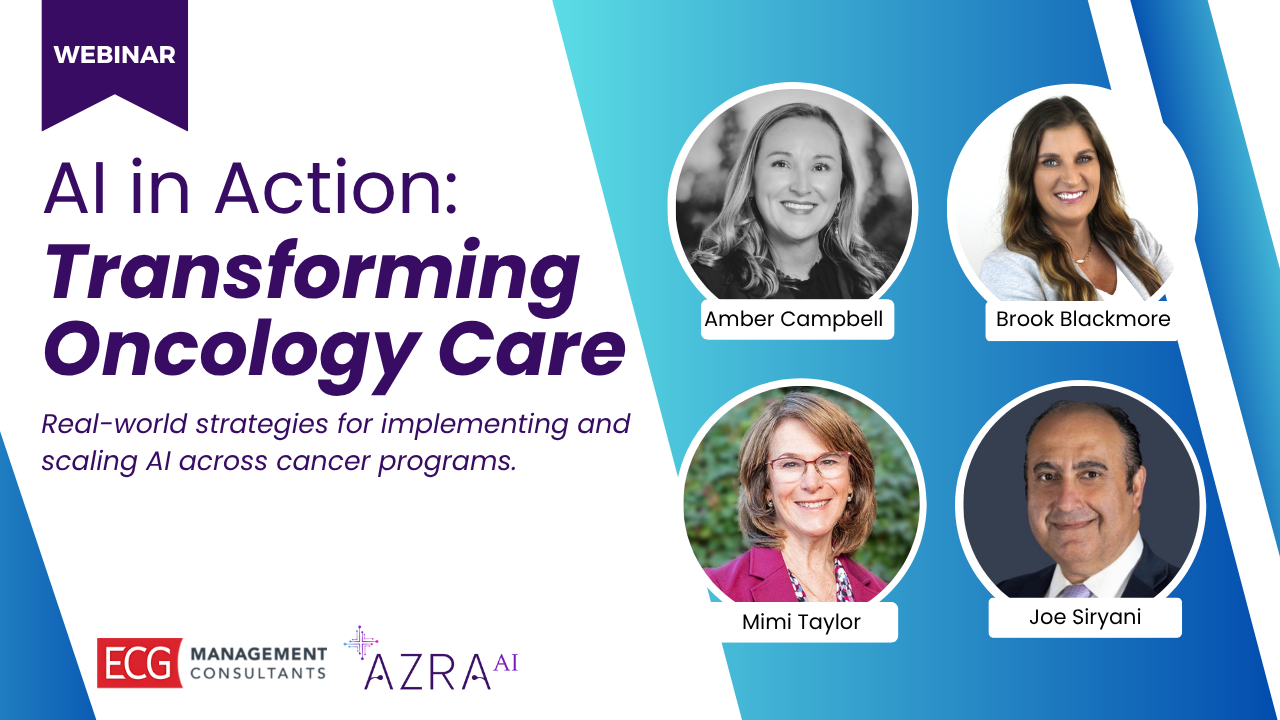 WEBINAR

AI in Action: Transforming Oncology Care

Real-world strategies for implementing and scaling AI across cancer programs.

Amber Campbell

Brook Blackmore

Mimi Taylor

Joe Siryani

ECG MANAGEMENT CONSULTANTS

AZRA AI